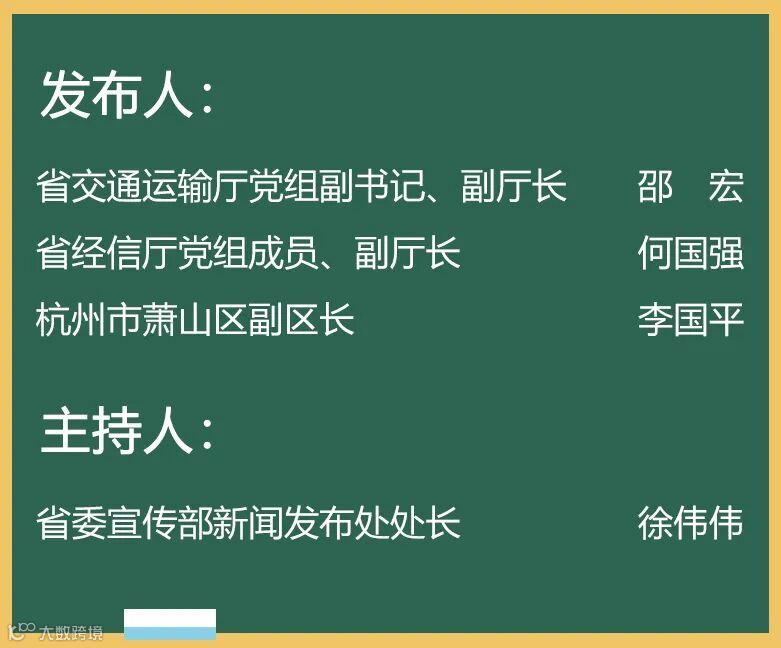 发布人：

省交通运输厅党组副书记、副厅长　　邵　宏
省经信厅党组成员、副厅长　　何国强
杭州市萧山区副区长　　李国平

主持人：

省委宣传部新闻发布处处长　　徐伟伟

大数跨境